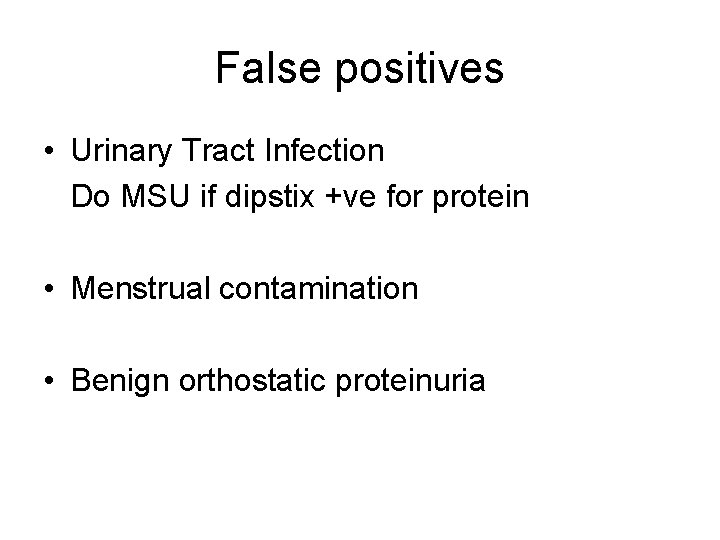 False positives

• Urinary Tract Infection
Do MSU if dipstix +ve for protein

• Menstrual contamination

• Benign orthostatic proteinuria